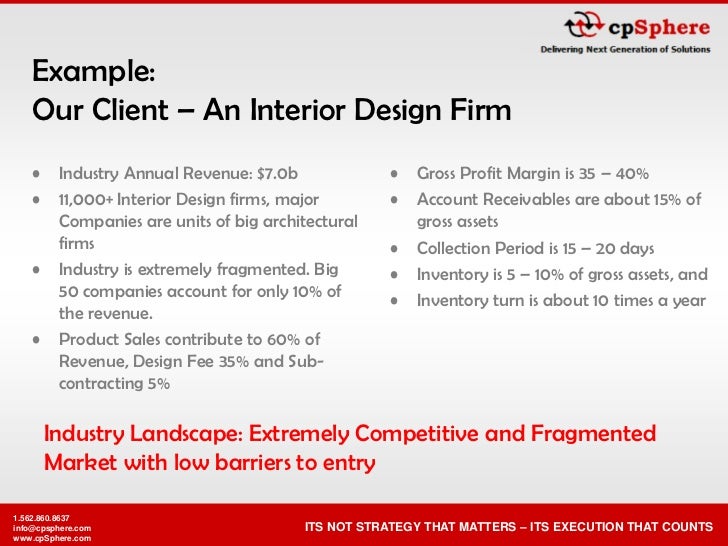 cpSphere
Delivering Next Generation of Solutions

Example:
Our Client – An Interior Design Firm

- Industry Annual Revenue: \$7.0b
- 11,000+ Interior Design firms, major Companies are units of big architectural firms
- Industry is extremely fragmented. Big 50 companies account for only 10% of the revenue.
- Product Sales contribute to 60% of Revenue, Design Fee 35% and Subcontracting 5%

- Gross Profit Margin is 35 – 40%
- Account Receivables are about 15% of gross assets
- Collection Period is 15 – 20 days
- Inventory is 5 – 10% of gross assets, and
- Inventory turn is about 10 times a year

Industry Landscape: Extremely Competitive and Fragmented Market with low barriers to entry

1.562.860.8637
info@cpsphere.com
www.cpSphere.com

ITS NOT STRATEGY THAT MATTERS – ITS EXECUTION THAT COUNTS